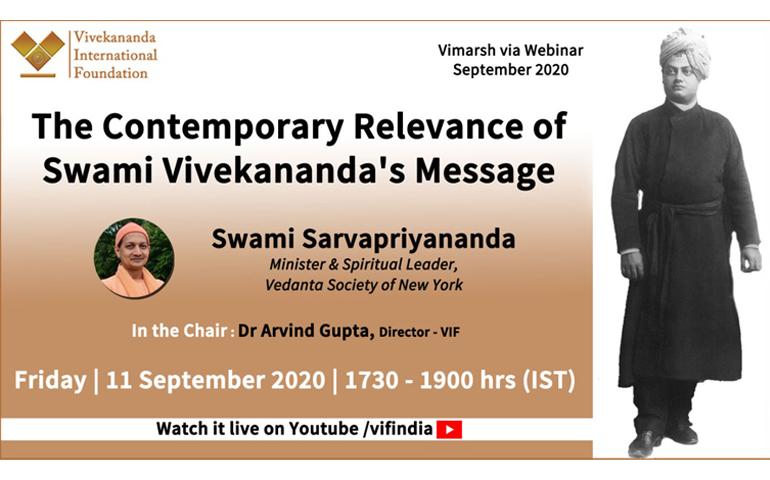 Vivekananda International Foundation

Vimarsh via Webinar
September 2020

The Contemporary Relevance of Swami Vivekananda's Message

Swami Sarvapriyananda
Minister & Spiritual Leader, Vedanta Society of New York

In the Chair : Dr Arvind Gupta, Director - VIF

Friday | 11 September 2020 | 1730 - 1900 hrs (IST)

Watch it live on Youtube /vifindia